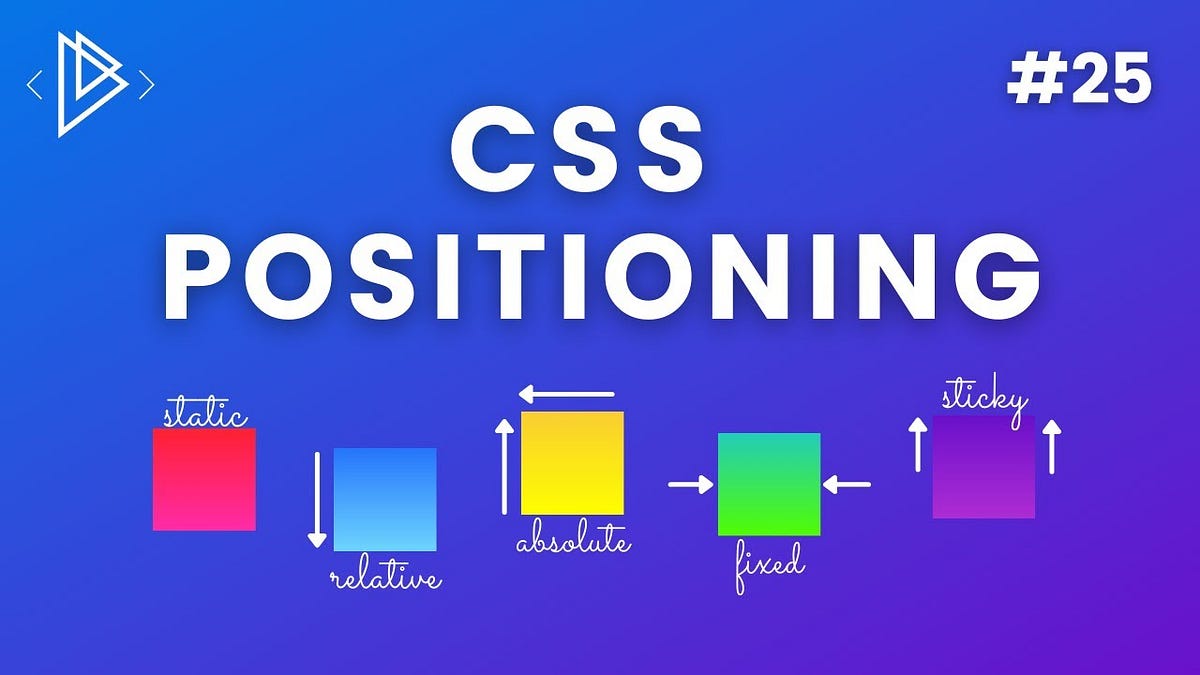 #25

CSS POSITIONING

static

relative

absolute

fixed

sticky